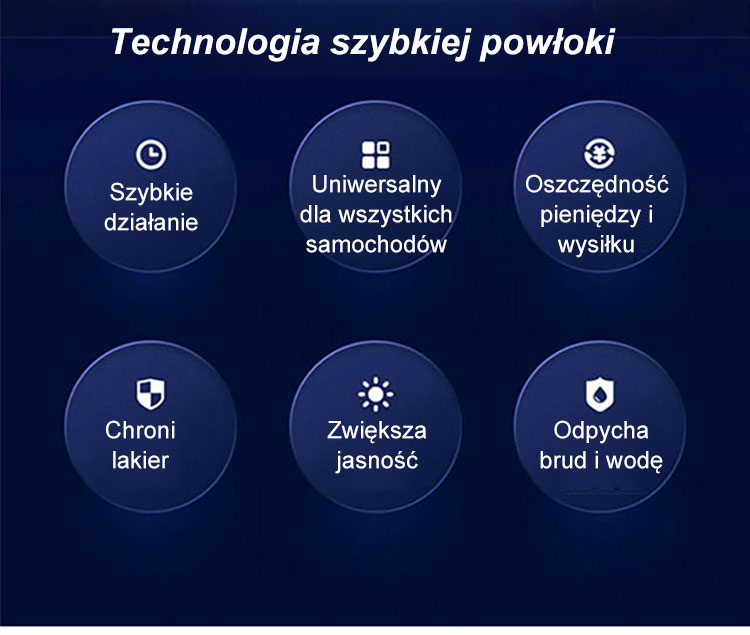 Technologia szybkiej powłoki

Szybkie działanie

Uniwersalny dla wszystkich samochodów

Oszczędność pieniędzy i wysiłku

Chroni lakier

Zwiększa jasność

Odpycha brud i wodę